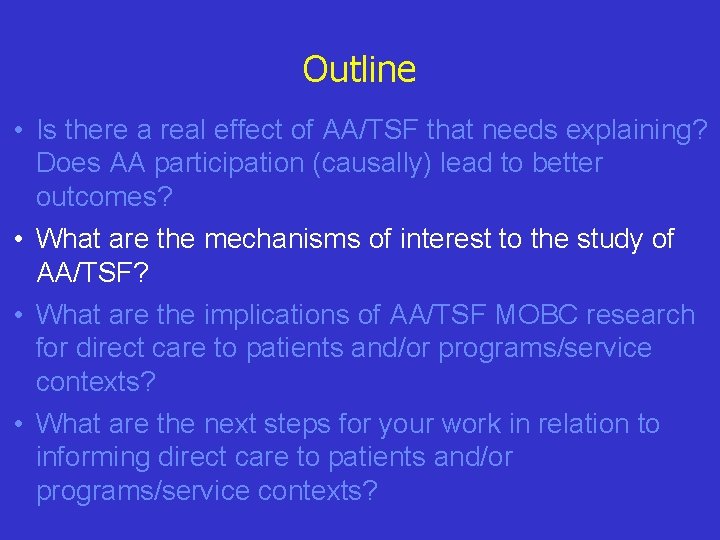 Outline

• Is there a real effect of AA/TSF that needs explaining? Does AA participation (causally) lead to better outcomes?

• What are the mechanisms of interest to the study of AA/TSF?

• What are the implications of AA/TSF MOBC research for direct care to patients and/or programs/service contexts?

• What are the next steps for your work in relation to informing direct care to patients and/or programs/service contexts?